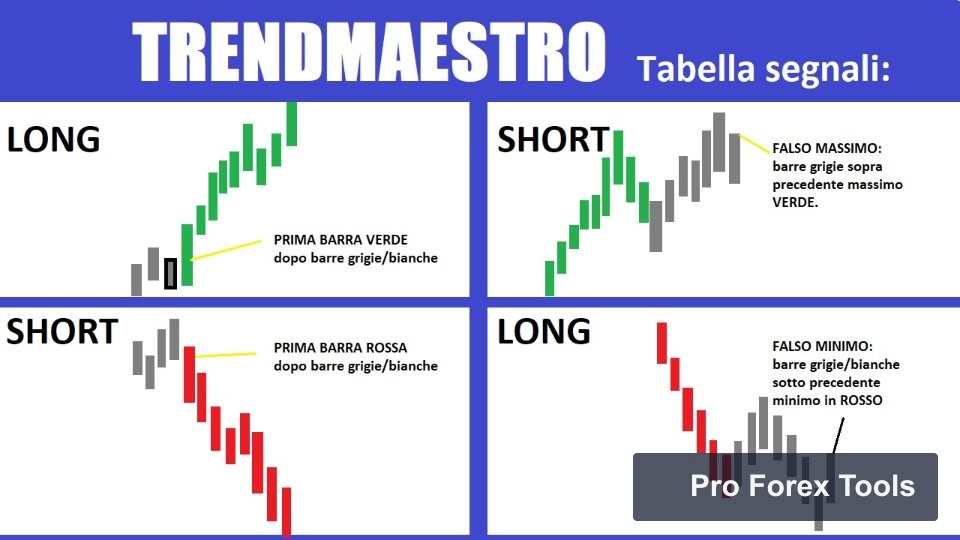 TRENDMAESTRO Tabella segnali:

LONG

PRIMA BARRA VERDE dopo barre grigie/bianche

SHORT

FALSO MASSIMO: barre grigie sopra precedente massimo VERDE.

SHORT

PRIMA BARRA ROSSA dopo barre grigie/bianche

LONG

FALSO MINIMO: barre grigie/bianche sotto precedente minimo in ROSSO

Pro Forex Tools